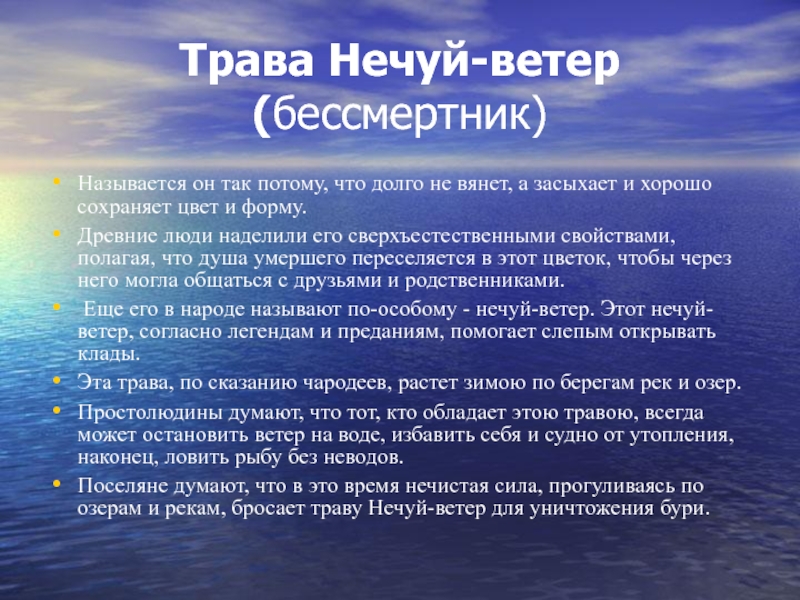 Трава Нечуй-ветер (бессмертник)

• Называется он так потому, что долго не вянет, а засыхает и хорошо сохраняет цвет и форму.
• Древние люди наделили его сверхъестественными свойствами, полагая, что душа умершего переселяется в этот цветок, чтобы через него могла общаться с друзьями и родственниками.
• Еще его в народе называют по-особому - нечуй-ветер. Этот нечуй-ветер, согласно легендам и преданиям, помогает слепым открывать клады.
• Эта трава, по сказанию чародеев, растет зимою по берегам рек и озер.
• Простолюдины думают, что тот, кто обладает этою травою, всегда может остановить ветер на воде, избавить себя и судно от утопления, наконец, ловить рыбу без неводов.
• Поселяне думают, что в это время нечистая сила, прогуливаясь по озерам и рекам, бросает траву Нечуй-ветер для уничтожения бури.